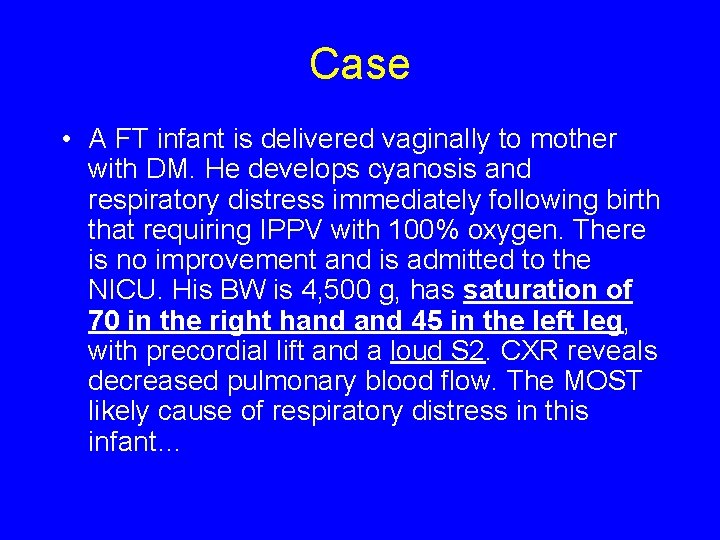 Case

• A FT infant is delivered vaginally to mother with DM. He develops cyanosis and respiratory distress immediately following birth that requiring IPPV with 100% oxygen. There is no improvement and is admitted to the NICU. His BW is 4,500 g, has saturation of 70 in the right hand and 45 in the left leg, with precordial lift and a loud S2. CXR reveals decreased pulmonary blood flow. The MOST likely cause of respiratory distress in this infant...